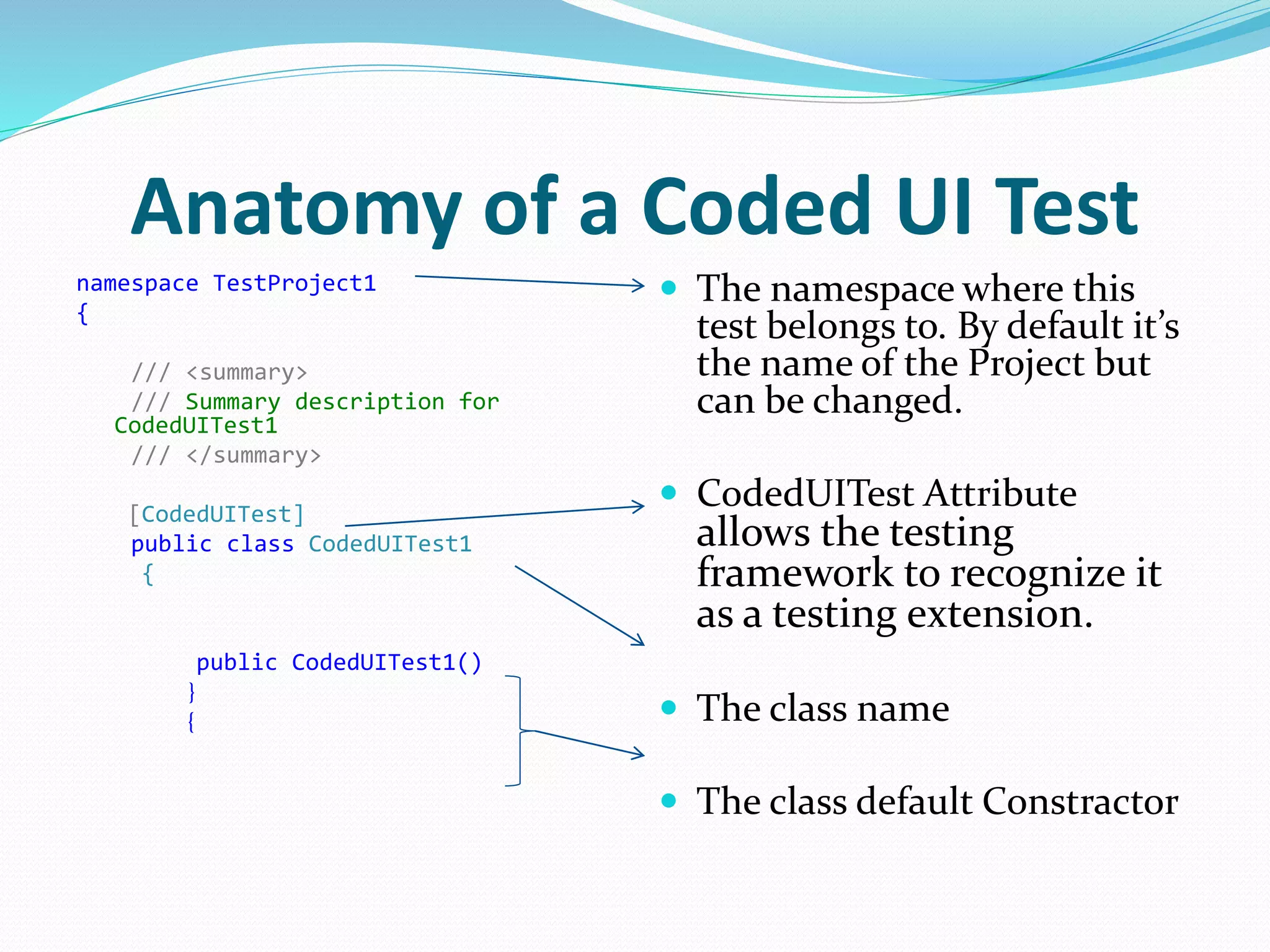 Anatomy of a Coded UI Test

namespace TestProject1
{

/// <summary>
/// Summary description for CodedUITest1
/// </summary>

[CodedUITest]
public class CodedUITest1
{

public CodedUITest1()
}
{

- The namespace where this test belongs to. By default it's the name of the Project but can be changed.

- CodedUITest Attribute allows the testing framework to recognize it as a testing extension.

- The class name

- The class default Constractor